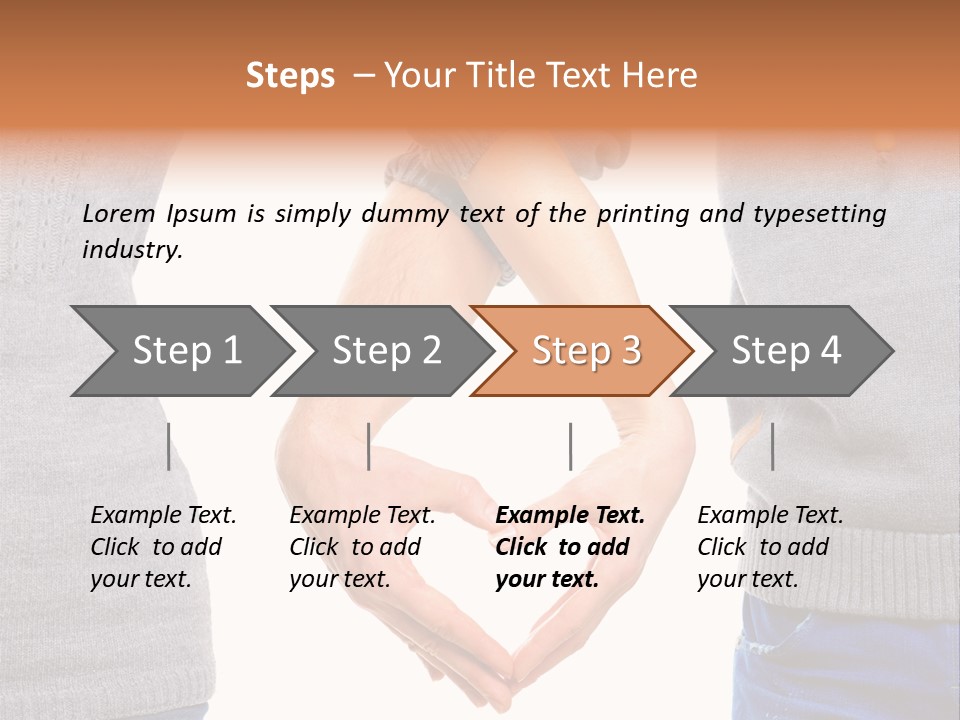 Steps – Your Title Text Here

Lorem Ipsum is simply dummy text of the printing and typesetting industry.

Step 1

Step 2

Step 3

Step 4

Example Text. Click to add your text.

Example Text. Click to add your text.

Example Text. Click to add your text.

Example Text. Click to add your text.